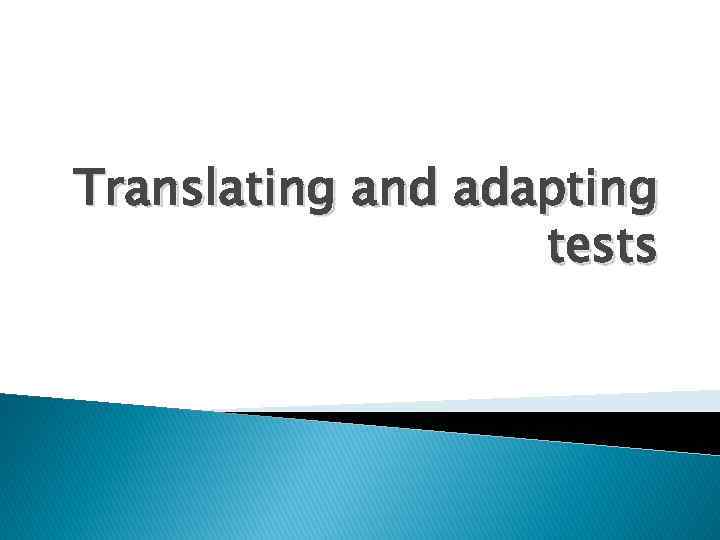 Translating and adapting tests